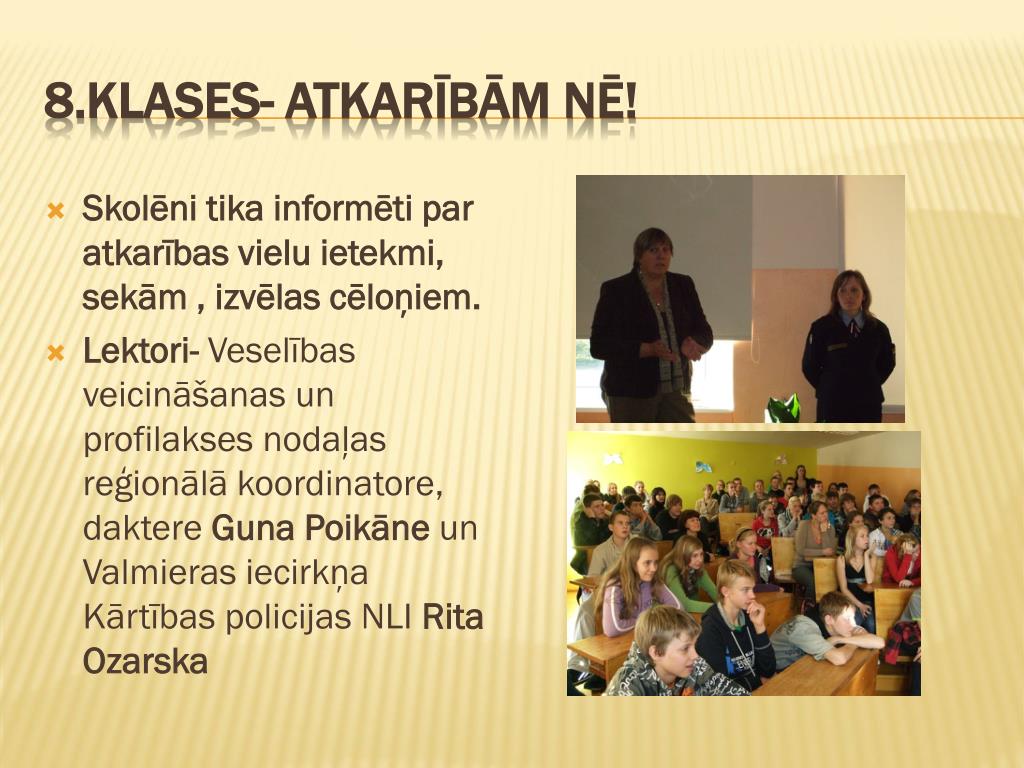 8.KLASES- ATKARĪBĀM NĒ!

Skolēni tika informēti par atkarības vielu ietekmi, sekām , izvēlas cēloņiem.

Lektori- Veselības veicināšanas un profilakses nodaļas reģionālā koordinatore, daktere Guna Poikāne un Valmieras iecirkņa Kārtības policijas NLI Rita Ozarska